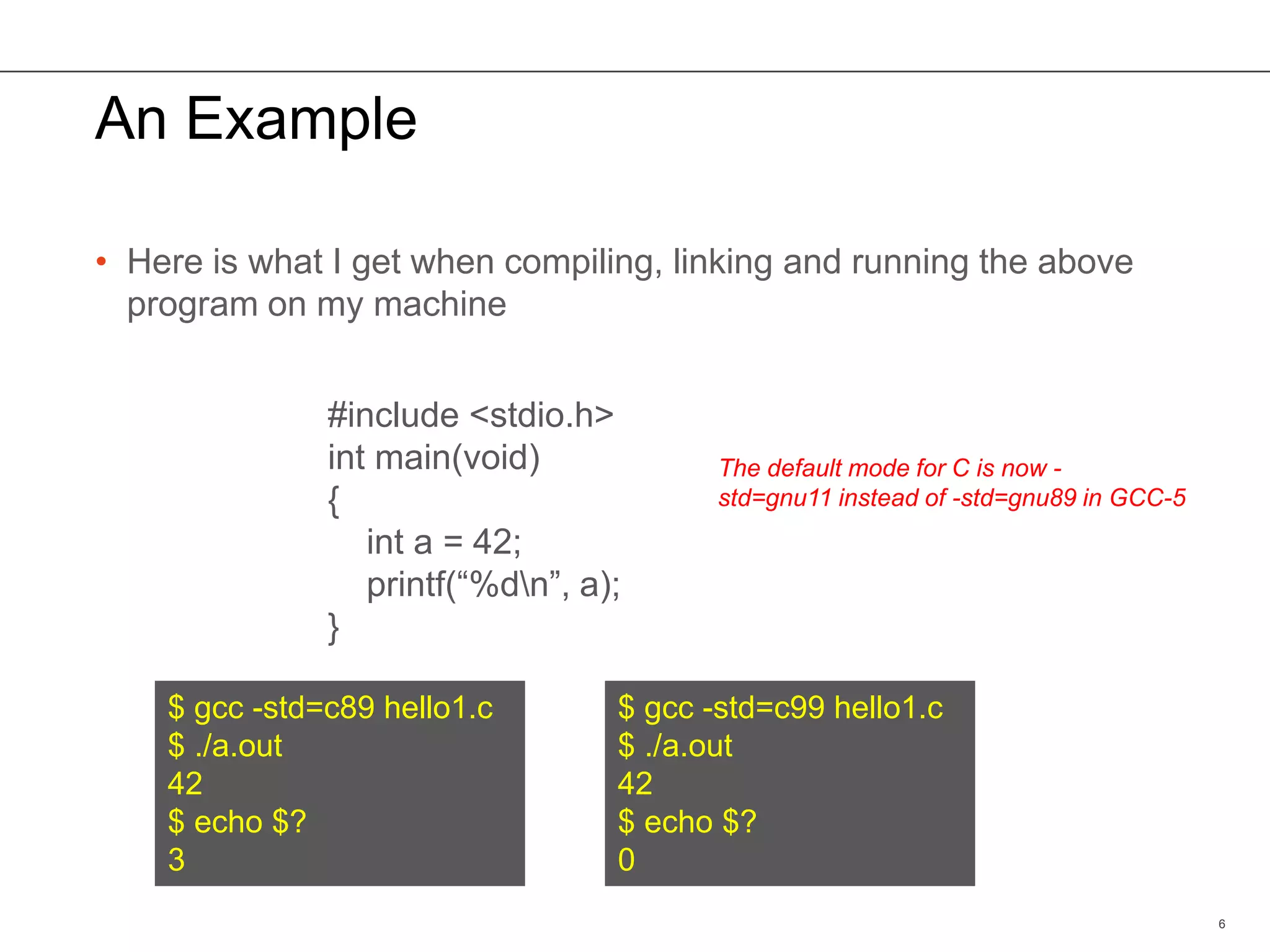 An Example

• Here is what I get when compiling, linking and running the above program on my machine

#include <stdio.h>
int main(void)
{
int a = 42;
printf(“%d\n”, a);
}

The default mode for C is now -std=gnu11 instead of -std=gnu89 in GCC-5

$ gcc -std=c89 hello1.c
$ ./a.out
42
$ echo $?
3

$ gcc -std=c99 hello1.c
$ ./a.out
42
$ echo $?
0

6